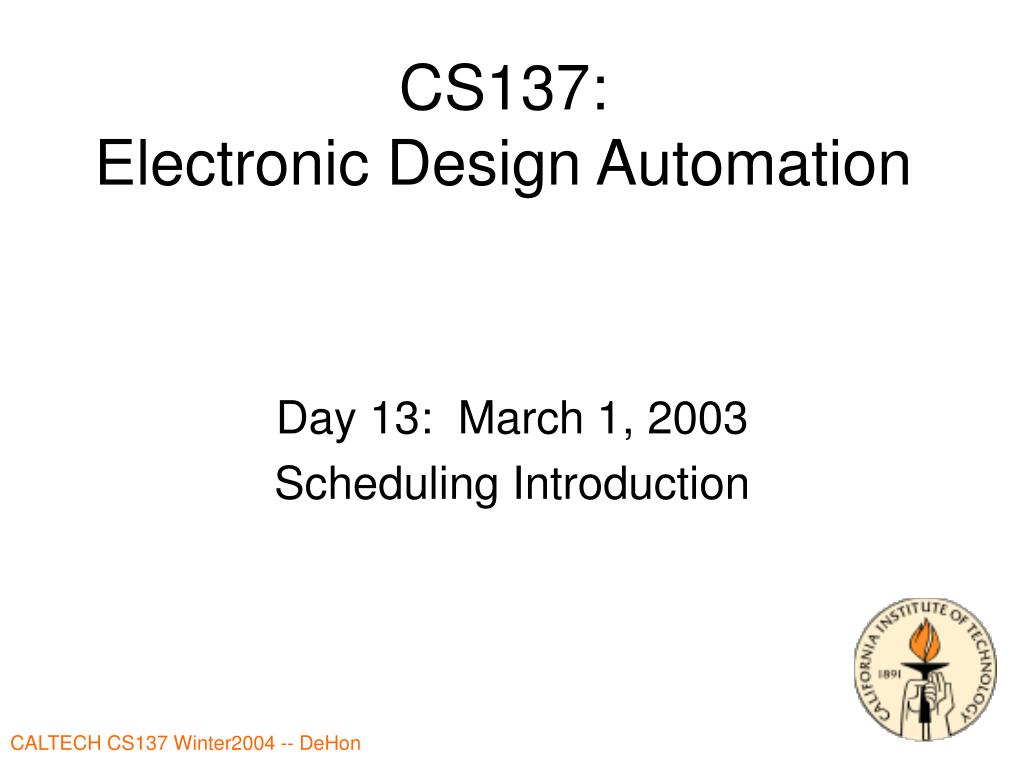 CS137:
Electronic Design Automation

Day 13: March 1, 2003
Scheduling Introduction

CALIFORNIA INSTITUTE OF TECHNOLOGY
1891

CALTECH CS137 Winter2004 -- DeHon